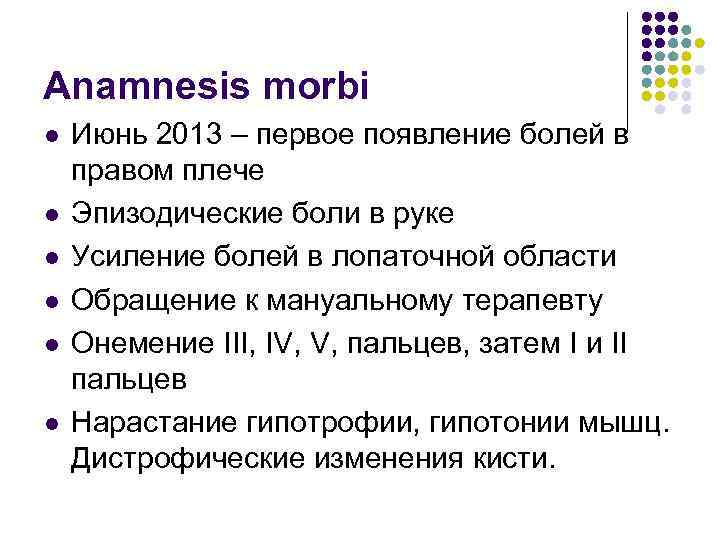 Anamnesis morbi

- Июнь 2013 – первое появление болей в правом плече
- Эпизодические боли в руке
- Усиление болей в лопаточной области
- Обращение к мануальному терапевту
- Онемение III, IV, V, пальцев, затем I и II пальцев
- Нарастание гипотрофии, гипотонии мышц. Дистрофические изменения кисти.